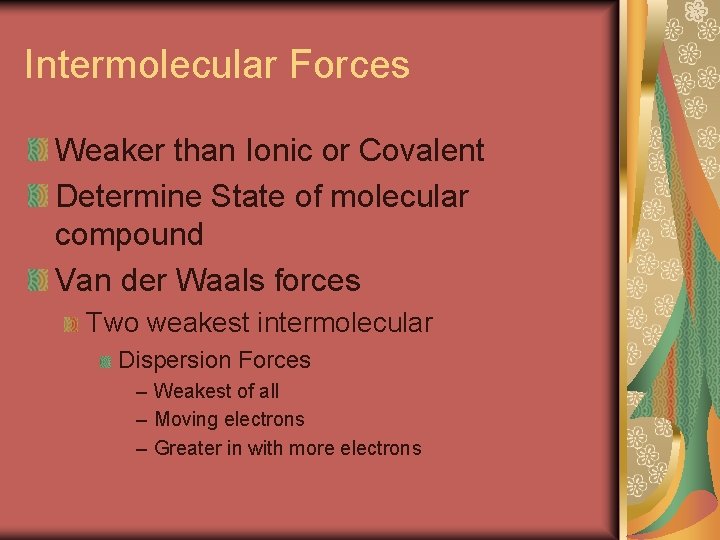 Intermolecular Forces

Weaker than Ionic or Covalent

Determine State of molecular compound

Van der Waals forces

Two weakest intermolecular

Dispersion Forces

– Weakest of all
– Moving electrons
– Greater in with more electrons